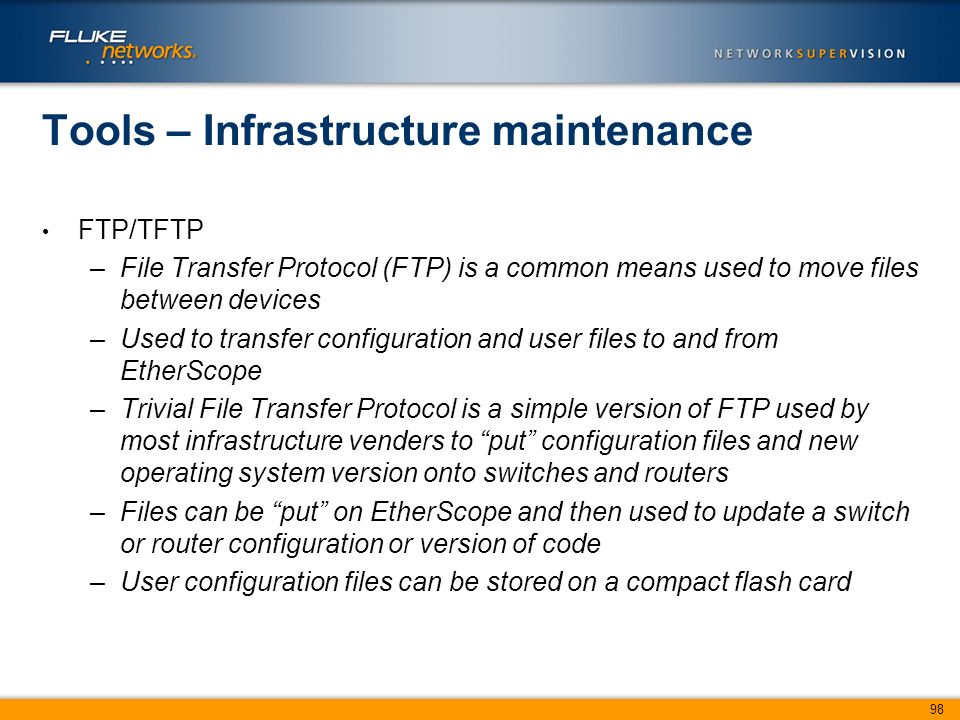 FLUKE networks.

NETWORKSUPERVISION

Tools – Infrastructure maintenance

• FTP/TFTP
– File Transfer Protocol (FTP) is a common means used to move files between devices
– Used to transfer configuration and user files to and from EtherScope
– Trivial File Transfer Protocol is a simple version of FTP used by most infrastructure venders to “put” configuration files and new operating system version onto switches and routers
– Files can be “put” on EtherScope and then used to update a switch or router configuration or version of code
– User configuration files can be stored on a compact flash card

98